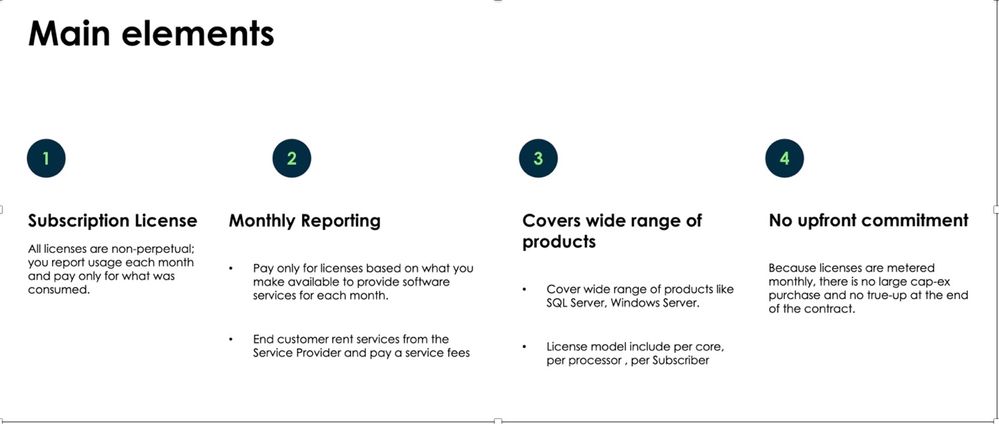 Main elements

1

Subscription License

All licenses are non-perpetual; you report usage each month and pay only for what was consumed.

2

Monthly Reporting

• Pay only for licenses based on what you make available to provide software services for each month.

• End customer rent services from the Service Provider and pay a service fees

3

Covers wide range of products

• Cover wide range of products like SQL Server, Windows Server.

• License model include per core, per processor , per Subscriber

4

No upfront commitment

Because licenses are metered monthly, there is no large cap-ex purchase and no true-up at the end of the contract.